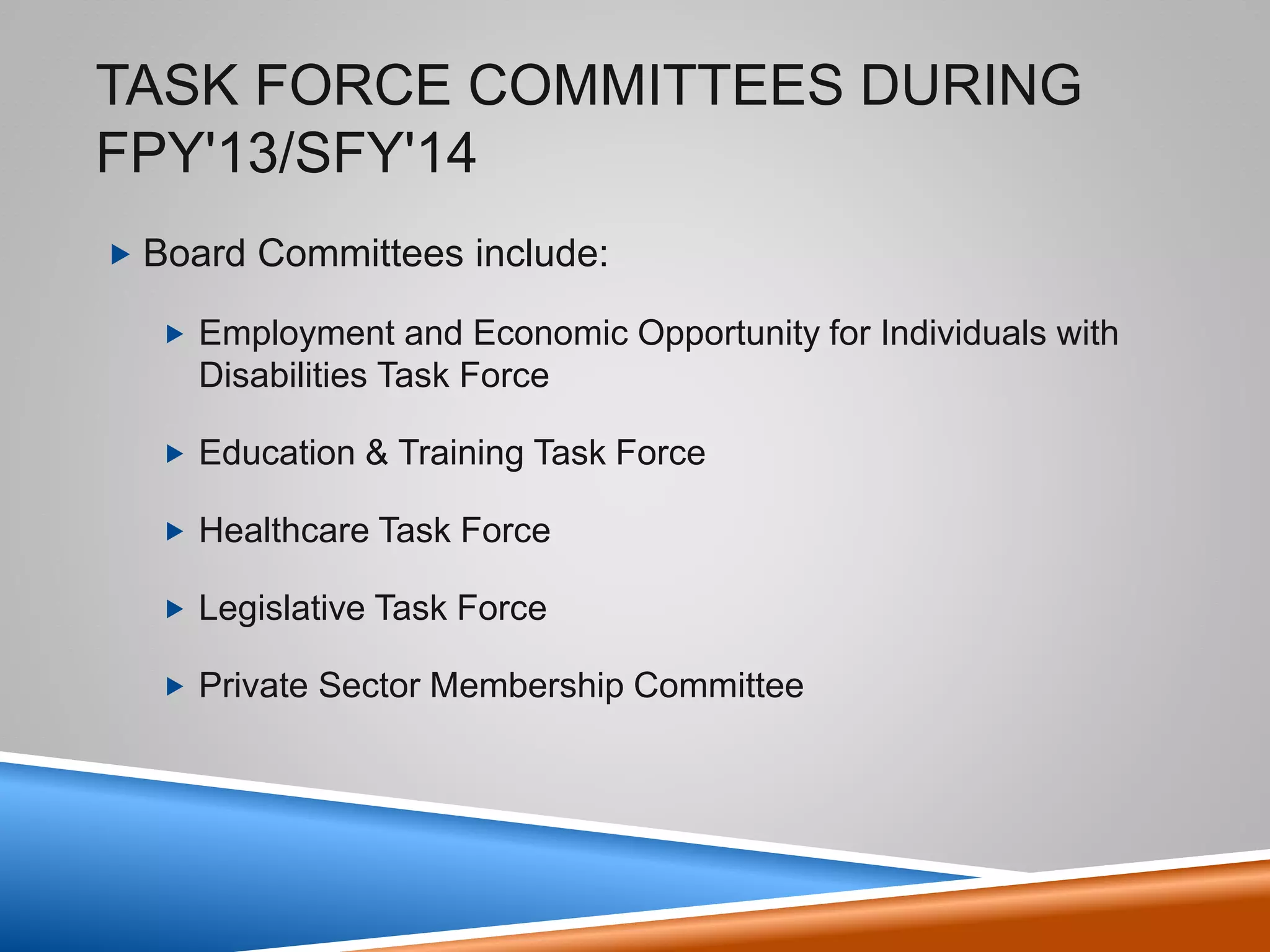 TASK FORCE COMMITTEES DURING FPY'13/SFY'14

Board Committees include:

Employment and Economic Opportunity for Individuals with Disabilities Task Force

Education & Training Task Force

Healthcare Task Force

Legislative Task Force

Private Sector Membership Committee